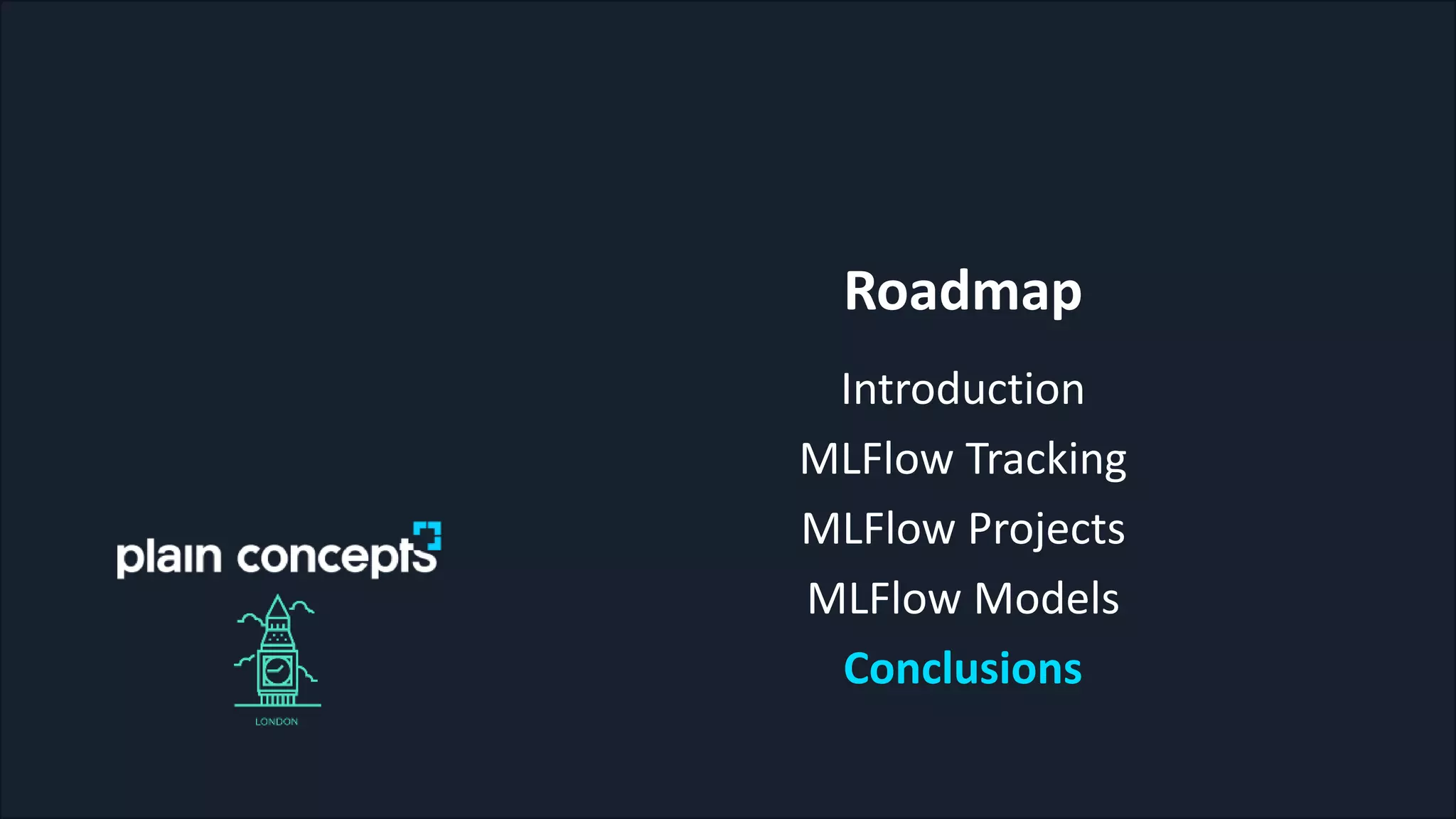 plain concepts

LONDON

Roadmap

Introduction

MLFlow Tracking

MLFlow Projects

MLFlow Models

Conclusions